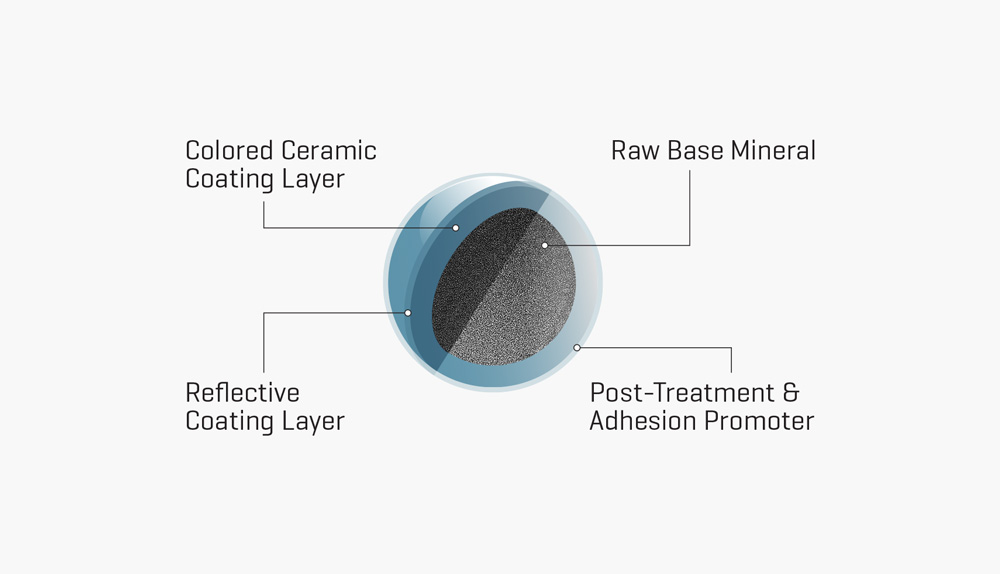 Colored Ceramic Coating Layer

Raw Base Mineral

Reflective Coating Layer

Post-Treatment & Adhesion Promoter